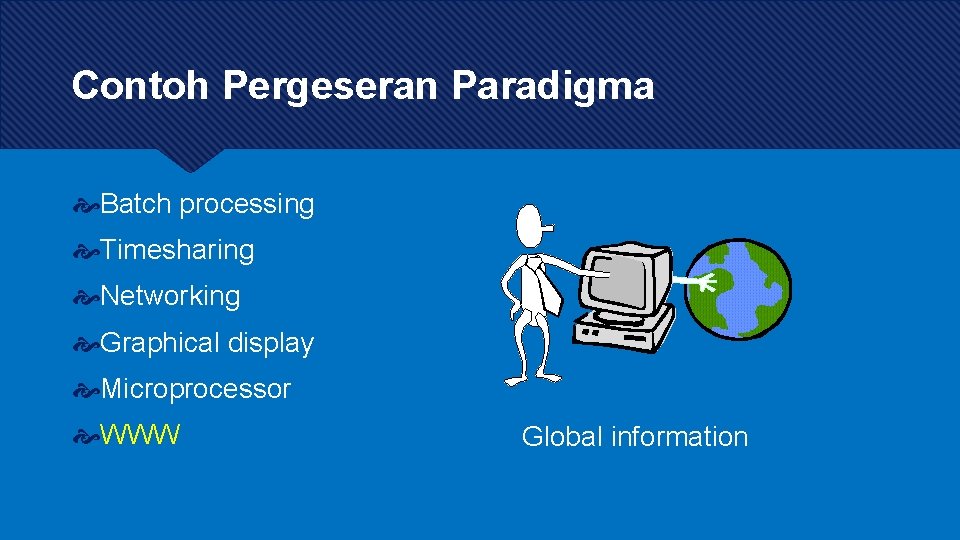 Contoh Pergeseran Paradigma

Batch processing

Timesharing

Networking

Graphical display

Microprocessor

WWW

Global information